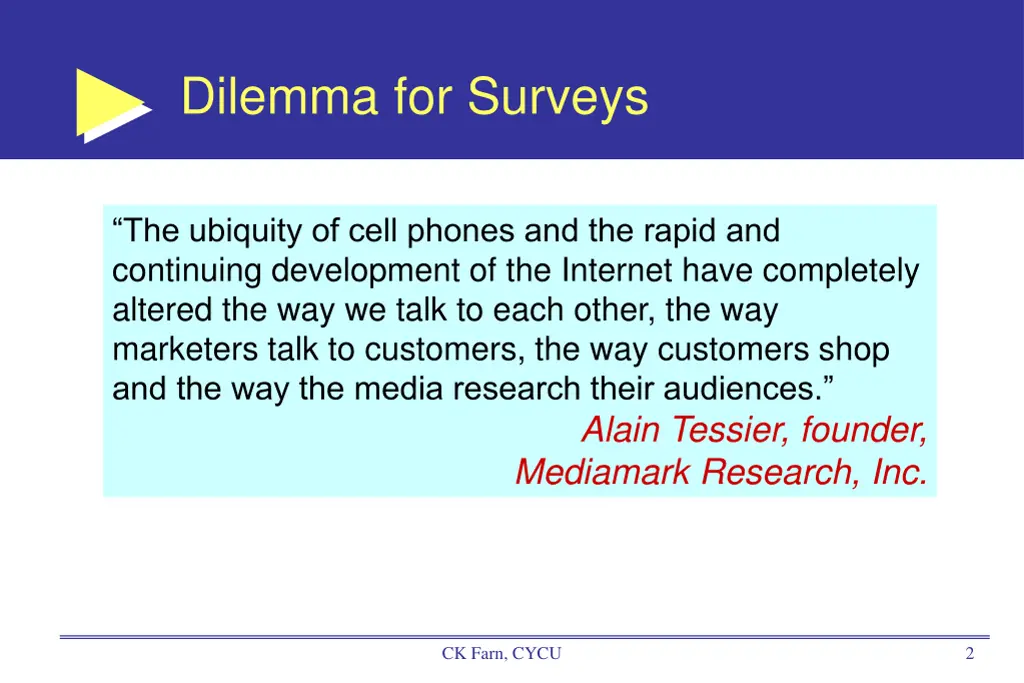 Dilemma for Surveys

“The ubiquity of cell phones and the rapid and continuing development of the Internet have completely altered the way we talk to each other, the way marketers talk to customers, the way customers shop and the way the media research their audiences.”

Alain Tessier, founder, Mediamark Research, Inc.

CK Farn, CYCU

2